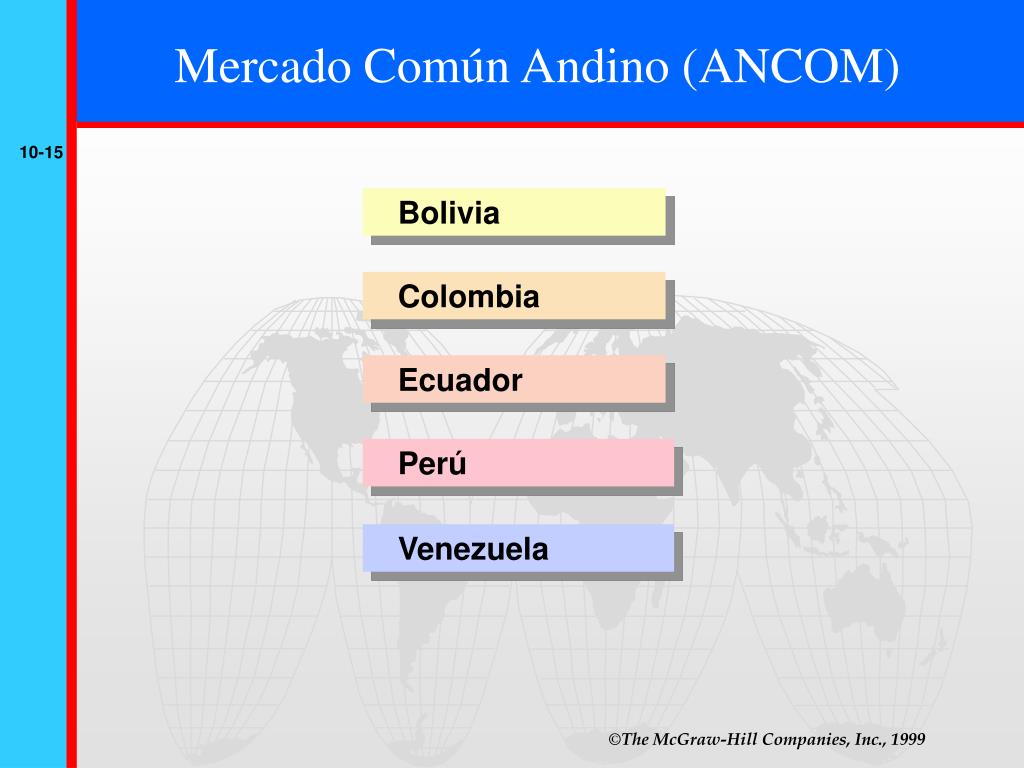 Mercado Común Andino (ANCOM)

10-15

Bolivia

Colombia

Ecuador

Perú

Venezuela

©The McGraw-Hill Companies, Inc., 1999